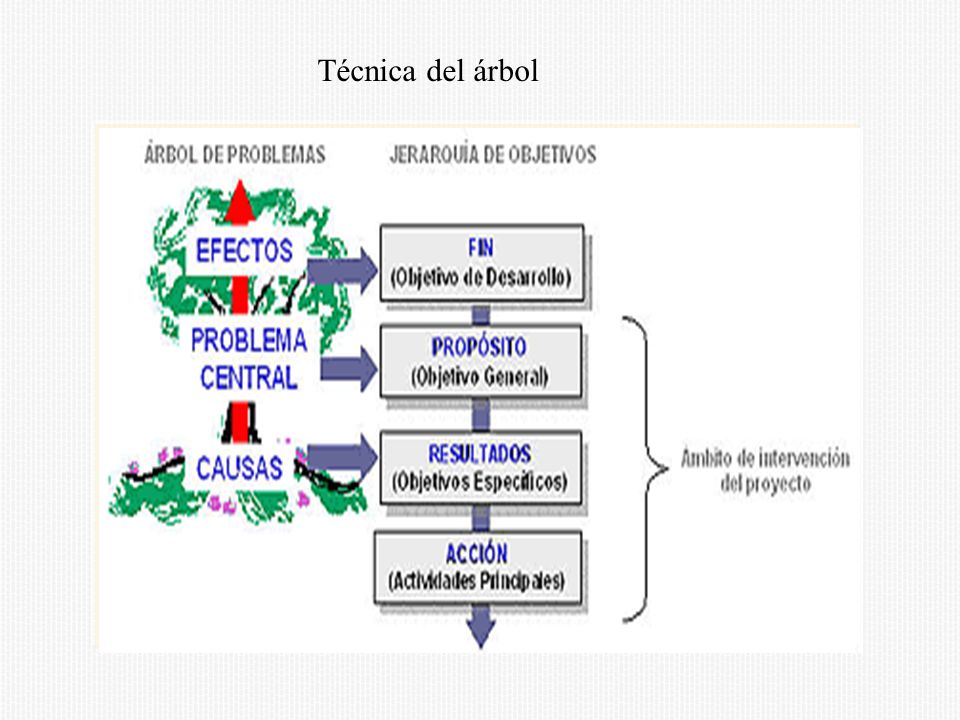 Técnica del árbol

ÁRBOL DE PROBLEMAS

JERARQUÍA DE OBJETIVOS

EFECTOS

PROBLEMA CENTRAL

CAUSAS

FIN
(Objetivo de Desarrollo)

PROPÓSITO
(Objetivo General)

RESULTADOS
(Objetivos Específicos)

ACCIÓN
(Actividades Principales)

Ambito de intervención del proyecto